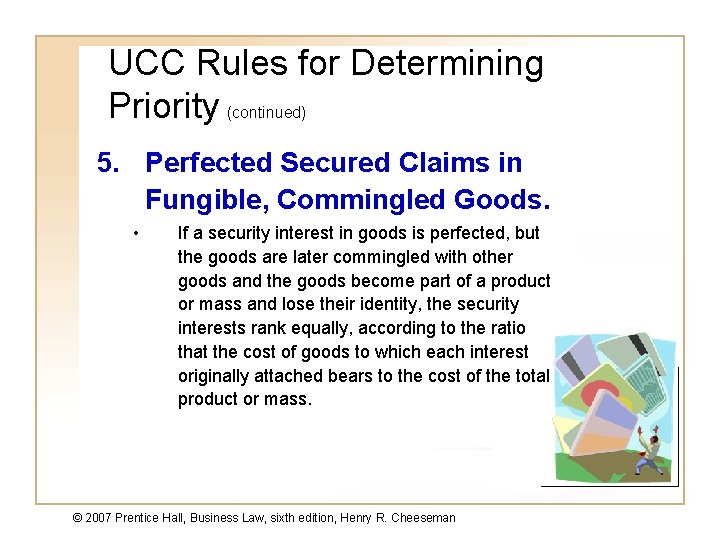 UCC Rules for Determining Priority (continued)

5. Perfected Secured Claims in Fungible, Commingled Goods.

• If a security interest in goods is perfected, but the goods are later commingled with other goods and the goods become part of a product or mass and lose their identity, the security interests rank equally, according to the ratio that the cost of goods to which each interest originally attached bears to the cost of the total product or mass.

© 2007 Prentice Hall, Business Law, sixth edition, Henry R. Cheeseman